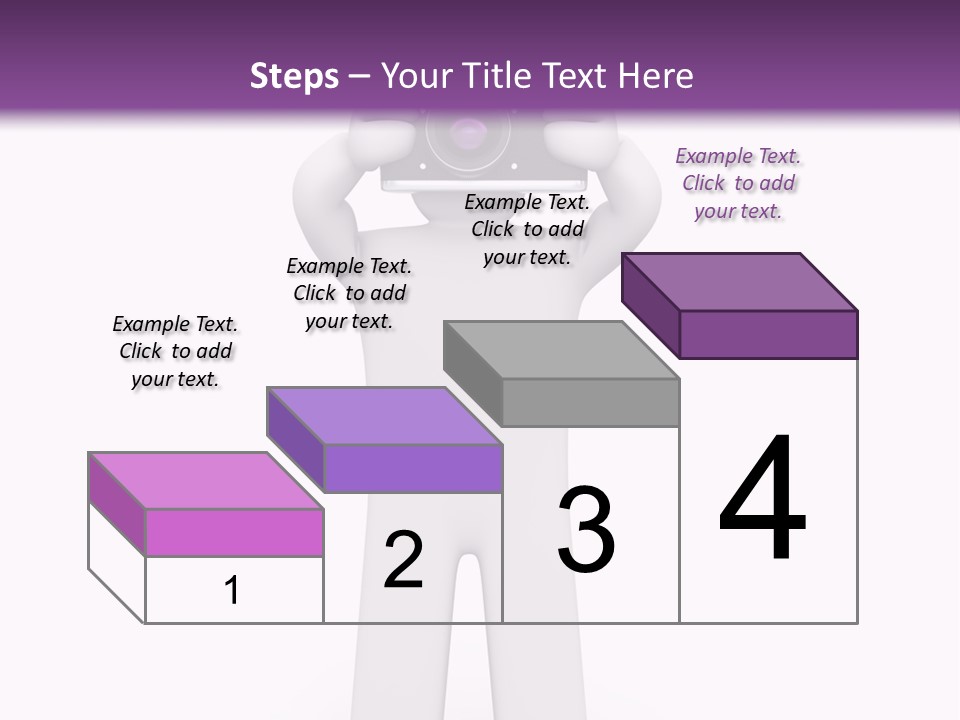 Steps – Your Title Text Here

Example Text. Click to add your text.

Example Text. Click to add your text.

Example Text. Click to add your text.

Example Text. Click to add your text.

1

2

3

4